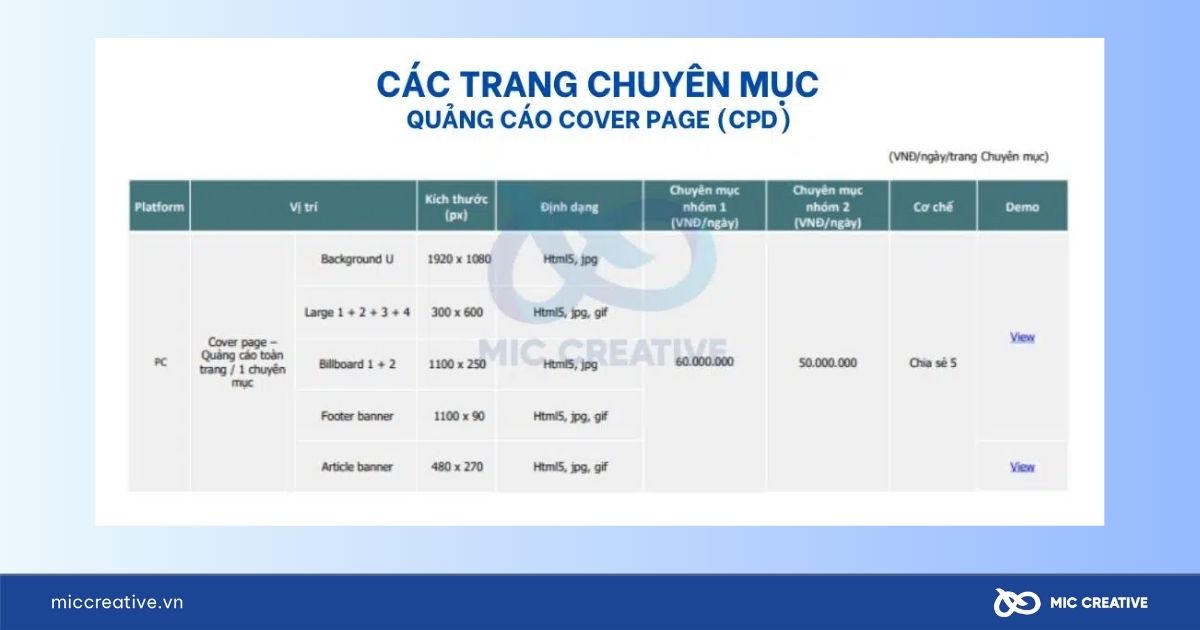 CÁC TRANG CHUYÊN MỤC
QUẢNG CÁO COVER PAGE (CPD)

(VNĐ/ngày/trang Chuyên mục)

| Platform | Vị trí | | Kích thước (px) | Định dạng | Chuyên mục nhóm 1 (VNĐ/ngày) | Chuyên mục nhóm 2 (VNĐ/ngày) | Cơ chế | Demo |
|---|---|---|---|---|---|---|---|---|
| PC | Cover page – Quảng cáo toàn trang / 1 chuyên mục | Background U | 1920 x 1080 | Html5, jpg | 60.000.000 | 50.000.000 | Chia sẻ 5 | View |
| | | Large 1 + 2 + 3 + 4 | 300 x 600 | Html5, jpg, gif | | | | |
| | | Billboard 1 + 2 | 1100 x 250 | Html5, jpg | | | | |
| | | Footer banner | 1100 x 90 | Html5, jpg, gif | | | | |
| | | Article banner | 480 x 270 | Html5, jpg, gif | | | | View |

MIC CREATIVE

miccreative.vn

MIC CREATIVE